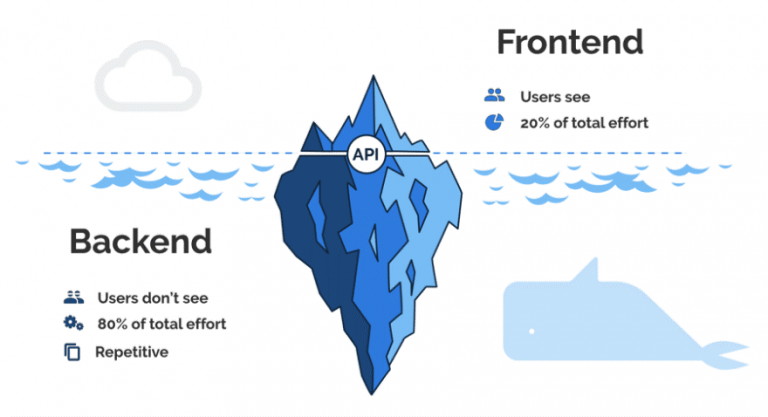 Frontend

Users see
20% of total effort

API

Backend

Users don't see
80% of total effort
Repetitive